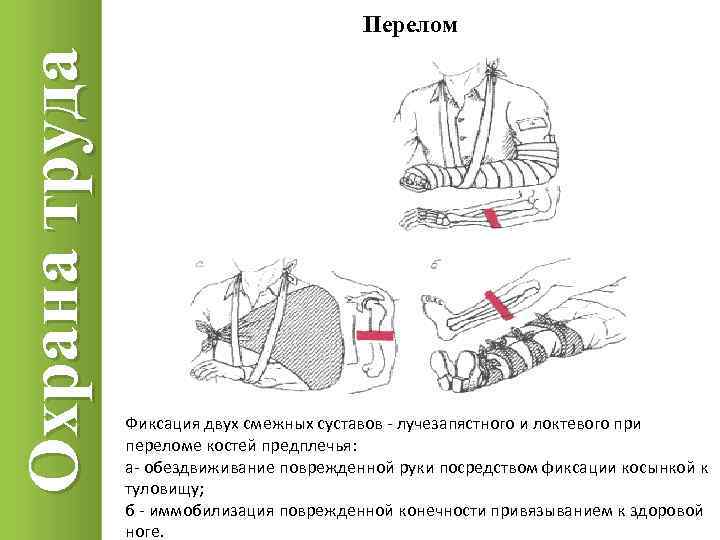 Охрана труда

Перелом

а

б

Фиксация двух смежных суставов - лучезапястного и локтевого при переломе костей предплечья:
а- обездвиживание поврежденной руки посредством фиксации косынкой к туловищу;
б - иммобилизация поврежденной конечности привязыванием к здоровой ноге.